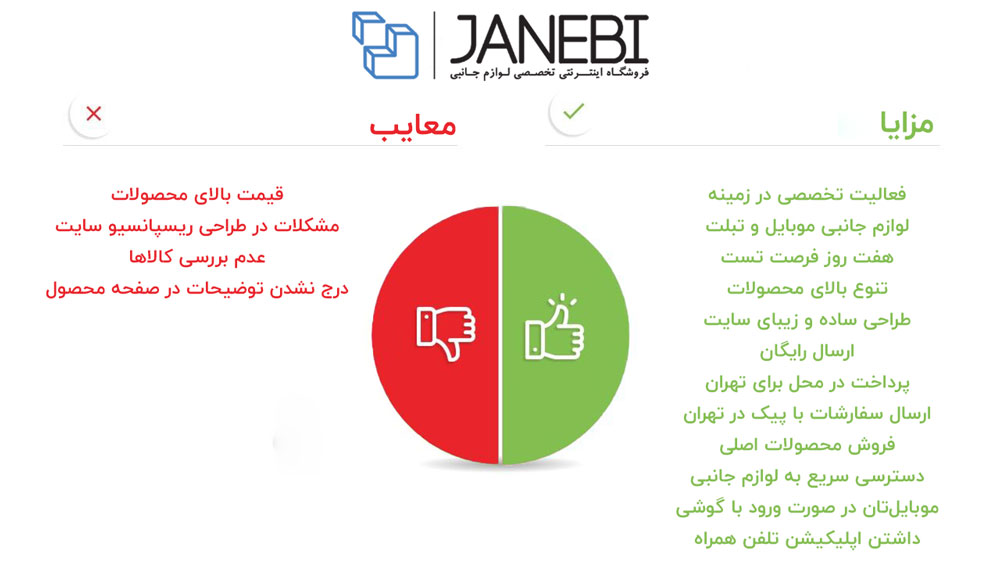 JANEBI
فروشگاه اینترنتی تخصصی لوازم جانبی

مزایا

فعالیت تخصصی در زمینه لوازم جانبی موبایل و تبلت
هفت روز فرصت تست
تنوع بالای محصولات
طراحی ساده و زیبای سایت
ارسال رایگان
پرداخت در محل برای تهران
ارسال سفارشات با پیک در تهران
فروش محصولات اصلی
دسترسی سریع به لوازم جانبی موبایل‌تان در صورت ورود با گوشی
داشتن اپلیکیشن تلفن همراه

معایب

قیمت بالای محصولات
مشکلات در طراحی ریسپانسیو سایت
عدم بررسی کالاها
درج نشدن توضیحات در صفحه محصول